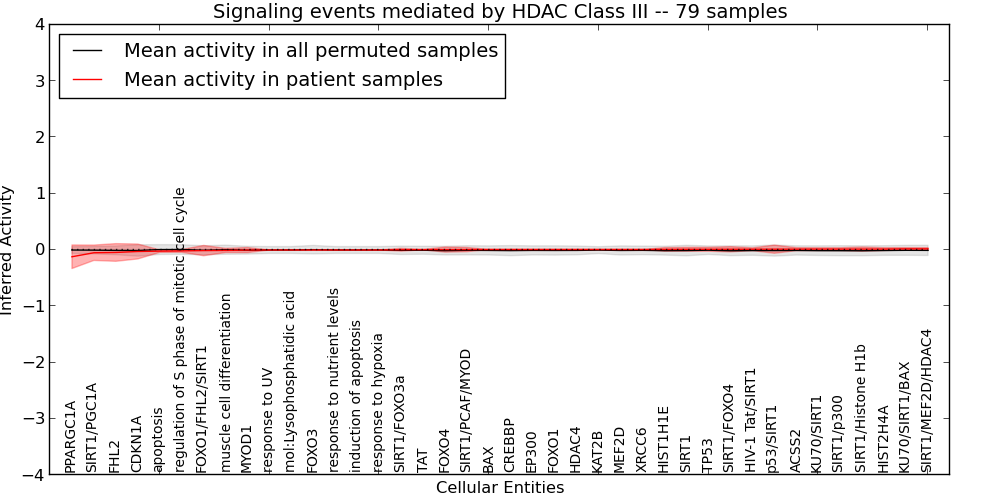 Signaling events mediated by HDAC Class III -- 79 samples

Mean activity in all permuted samples
Mean activity in patient samples

Inferred Activity

4
3
2
1
0
−1
−2
−3
−4

PPARGC1A
SIRT1/PGC1A
FHL2
CDKN1A
apoptosis
regulation of S phase of mitotic cell cycle
FOXO1/FHL2/SIRT1
muscle cell differentiation
MYOD1
response to UV
mol:Lysophosphatidic acid
FOXO3
response to nutrient levels
induction of apoptosis
response to hypoxia
SIRT1/FOXO3a
TAT
FOXO4
SIRT1/PCAF/MYOD
BAX
CREBBP
EP300
FOXO1
HDAC4
KAT2B
MEF2D
XRCC6
HIST1H1E
SIRT1
TP53
SIRT1/FOXO4
HIV-1 Tat/SIRT1
p53/SIRT1
ACSS2
KU70/SIRT1
SIRT1/p300
SIRT1/Histone H1b
HIST2H4A
KU70/SIRT1/BAX
SIRT1/MEF2D/HDAC4

Cellular Entities